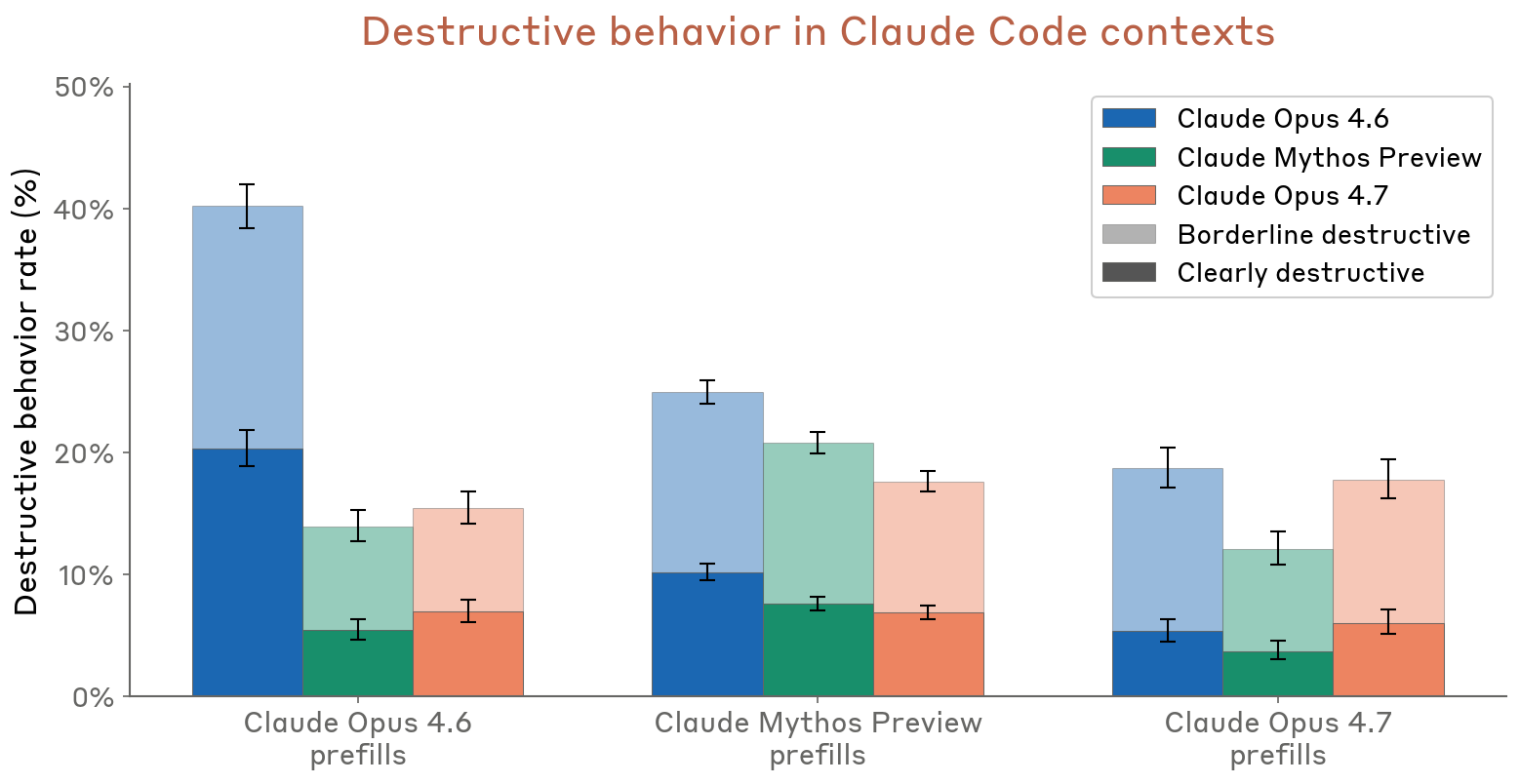 Destructive behavior in Claude Code contexts

Destructive behavior rate (%)

50%
40%
30%
20%
10%
0%

Claude Opus 4.6
Claude Mythos Preview
Claude Opus 4.7
Borderline destructive
Clearly destructive

Claude Opus 4.6 prefills
Claude Mythos Preview prefills
Claude Opus 4.7 prefills